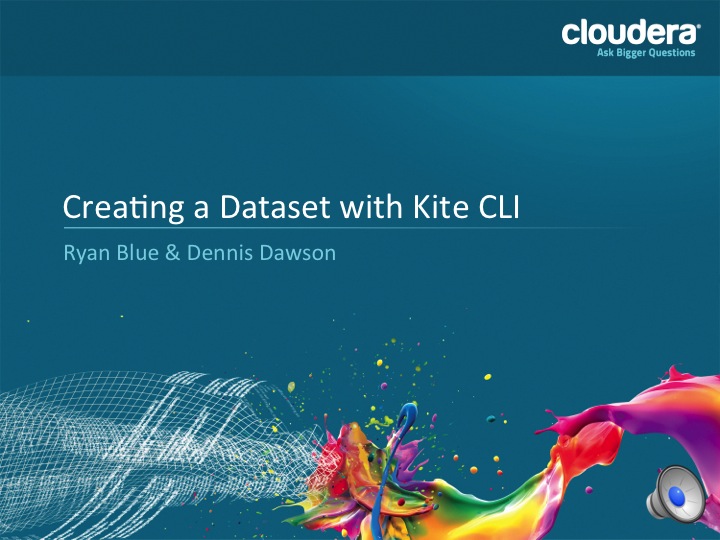 cloudera®
Ask Bigger Questions

Creating a Dataset with Kite CLI

Ryan Blue & Dennis Dawson